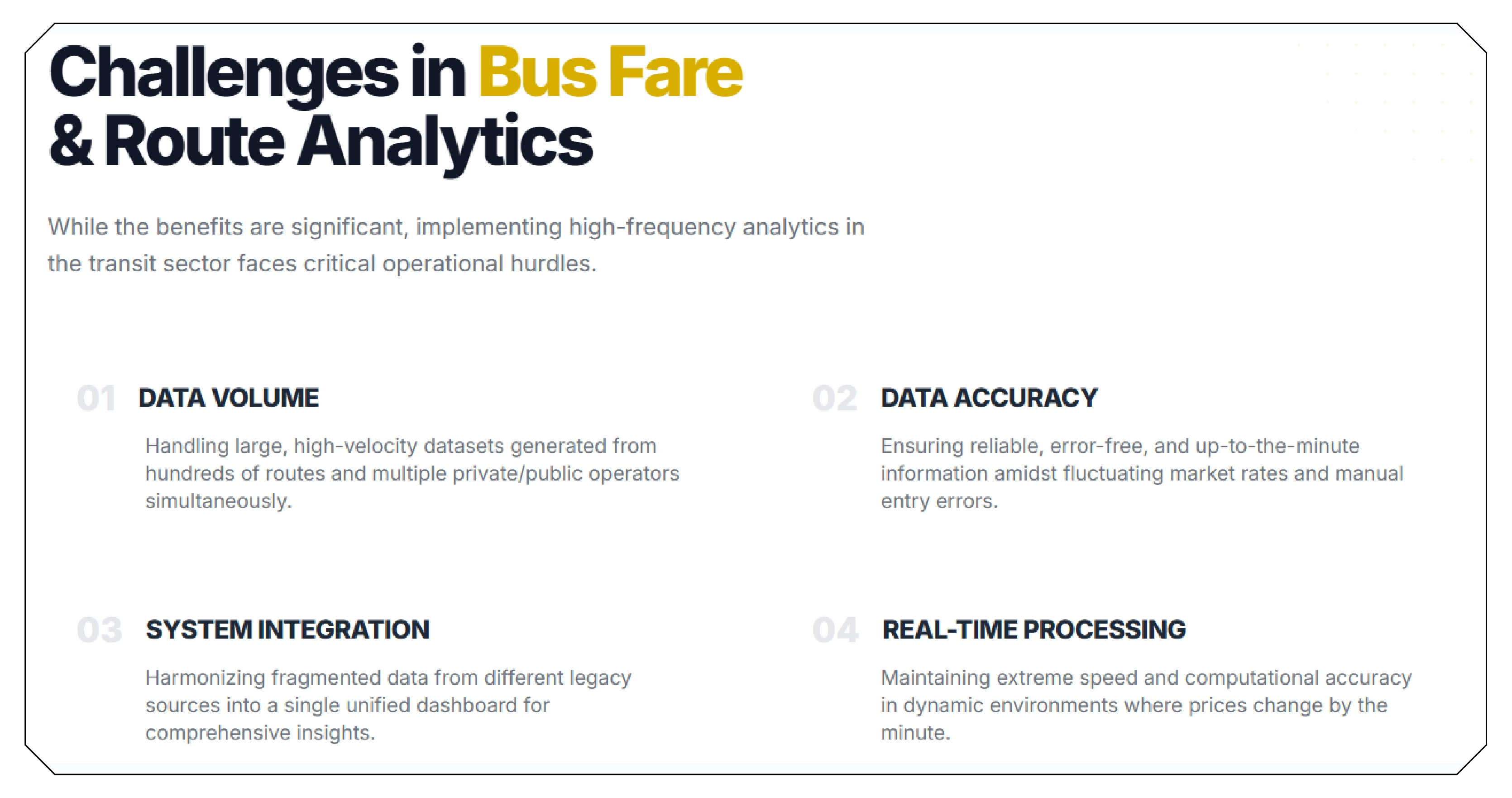 Challenges in Bus Fare & Route Analytics

While the benefits are significant, implementing high-frequency analytics in the transit sector faces critical operational hurdles.

01 DATA VOLUME

Handling large, high-velocity datasets generated from hundreds of routes and multiple private/public operators simultaneously.

02 DATA ACCURACY

Ensuring reliable, error-free, and up-to-the-minute information amidst fluctuating market rates and manual entry errors.

03 SYSTEM INTEGRATION

Harmonizing fragmented data from different legacy sources into a single unified dashboard for comprehensive insights.

04 REAL-TIME PROCESSING

Maintaining extreme speed and computational accuracy in dynamic environments where prices change by the minute.